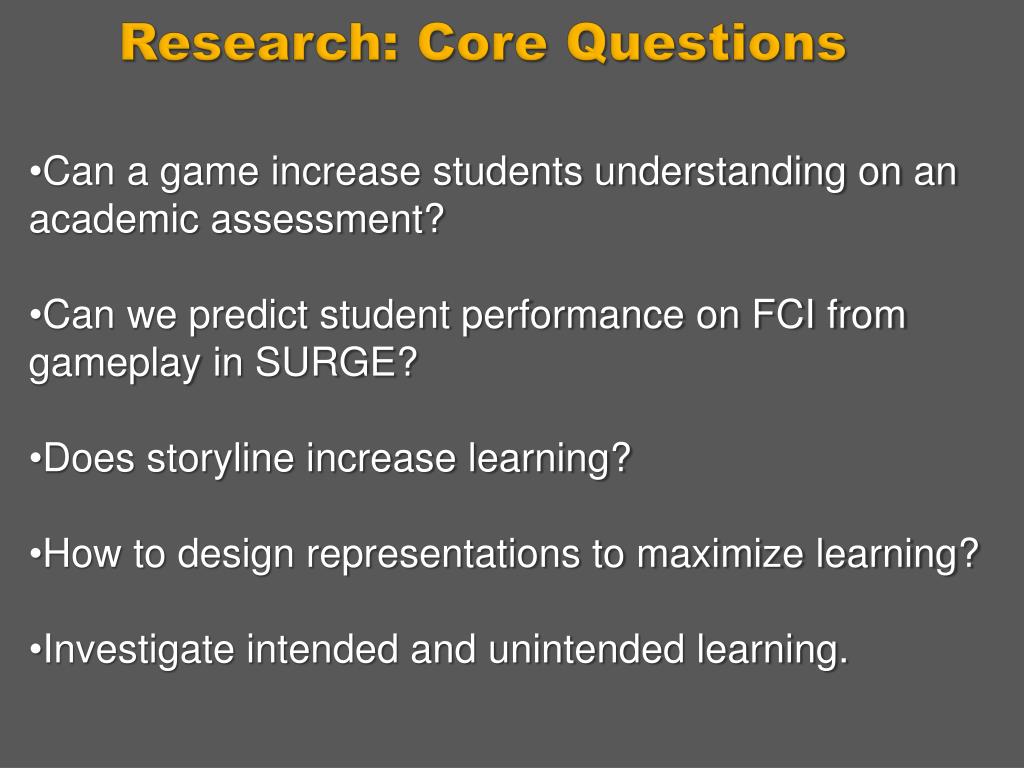 Research: Core Questions

•Can a game increase students understanding on an academic assessment?

•Can we predict student performance on FCI from gameplay in SURGE?

•Does storyline increase learning?

•How to design representations to maximize learning?

•Investigate intended and unintended learning.